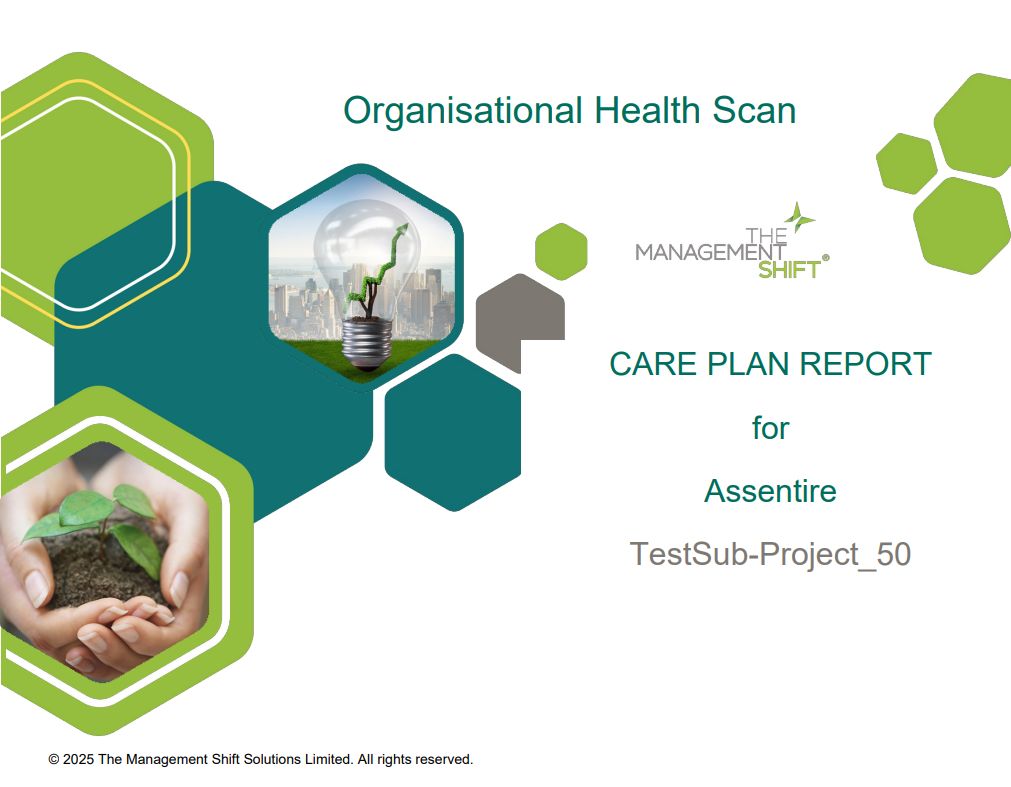 Organisational Health Scan

THE MANAGEMENT SHIFT®

CARE PLAN REPORT

for

Assentire

TestSub-Project_50

© 2025 The Management Shift Solutions Limited. All rights reserved.